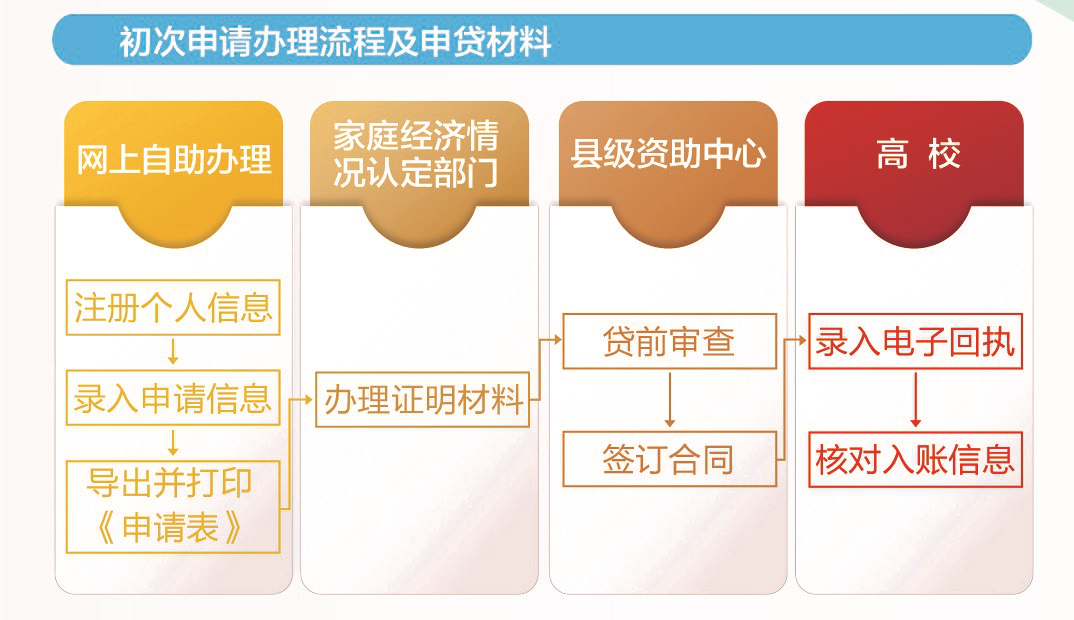 初次申请办理流程及申贷材料

网上自助办理

注册个人信息

录入申请信息

导出并打印《申请表》

家庭经济情况认定部门

办理证明材料

县级资助中心

贷前审查

签订合同

高 校

录入电子回执

核对入账信息